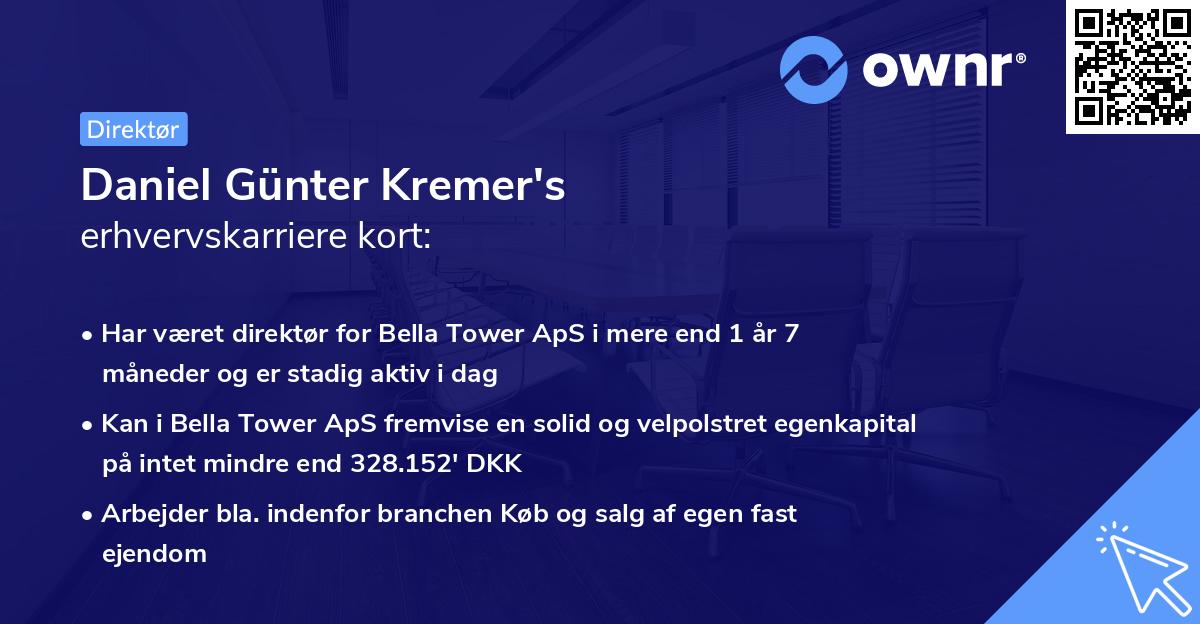 ownr®

Direktør

Daniel Günter Kremer's
erhvervskarriere kort:

• Har været direktør for Bella Tower ApS i mere end 1 år 7 måneder og er stadig aktiv i dag

• Kan i Bella Tower ApS fremvise en solid og velpolstret egenkapital på intet mindre end 328.152' DKK

• Arbejder bla. indenfor branchen Køb og salg af egen fast ejendom